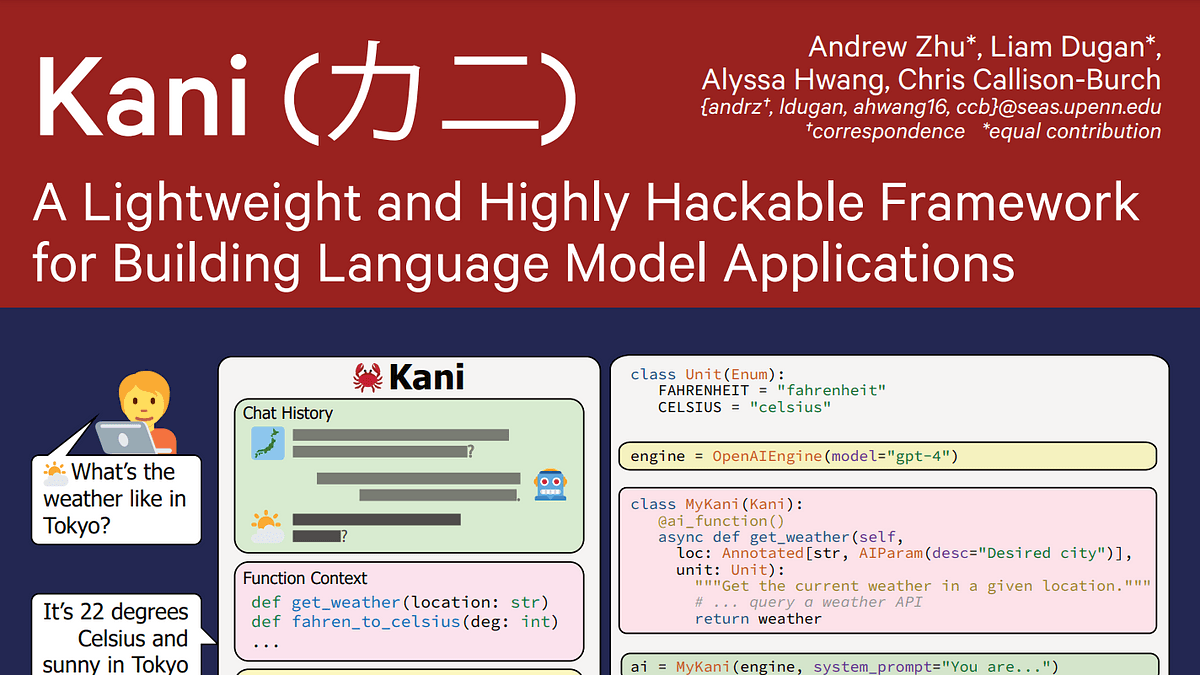 Kani (カニ)

Andrew Zhu*, Liam Dugan*, Alyssa Hwang, Chris Callison-Burch
{andrz†, ldugan, ahwang16, ccb}@seas.upenn.edu
†correspondence *equal contribution

A Lightweight and Highly Hackable Framework for Building Language Model Applications

What's the weather like in Tokyo?

It's 22 degrees Celsius and sunny in Tokyo

Kani

Chat History

?

.

?

Function Context
def get_weather(location: str)
def fahren_to_celsius(deg: int)
...

class Unit(Enum):
FAHRENHEIT = "fahrenheit"
CELSIUS = "celsius"

engine = OpenAIEngine(model="gpt-4")

class MyKani(Kani):
@ai_function()
async def get_weather(self,
loc: Annotated[str, AIParam(desc="Desired city")],
unit: Unit):
"""Get the current weather in a given location."""
# ... query a weather API
return weather

ai = MyKani(engine, system_prompt="You are...")